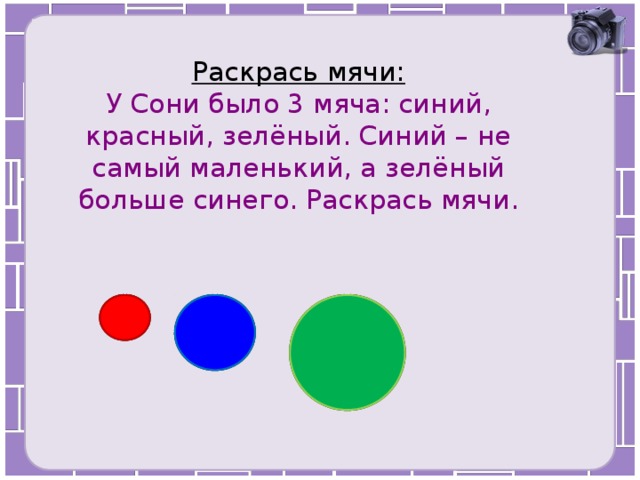 Раскрась мячи:
У Сони было 3 мяча: синий, красный, зелёный. Синий – не самый маленький, а зелёный больше синего. Раскрась мячи.